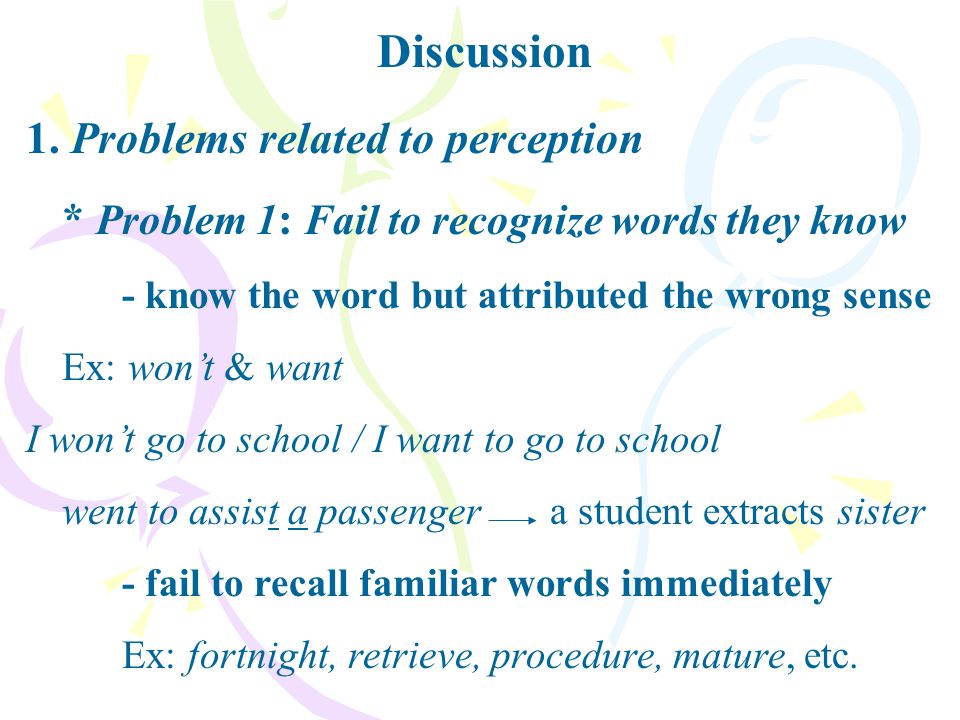 Discussion

1. Problems related to perception

* Problem 1: Fail to recognize words they know

- know the word but attributed the wrong sense

Ex: won't & want

I won't go to school / I want to go to school

went to assist a passenger → a student extracts sister

- fail to recall familiar words immediately

Ex: fortnight, retrieve, procedure, mature, etc.